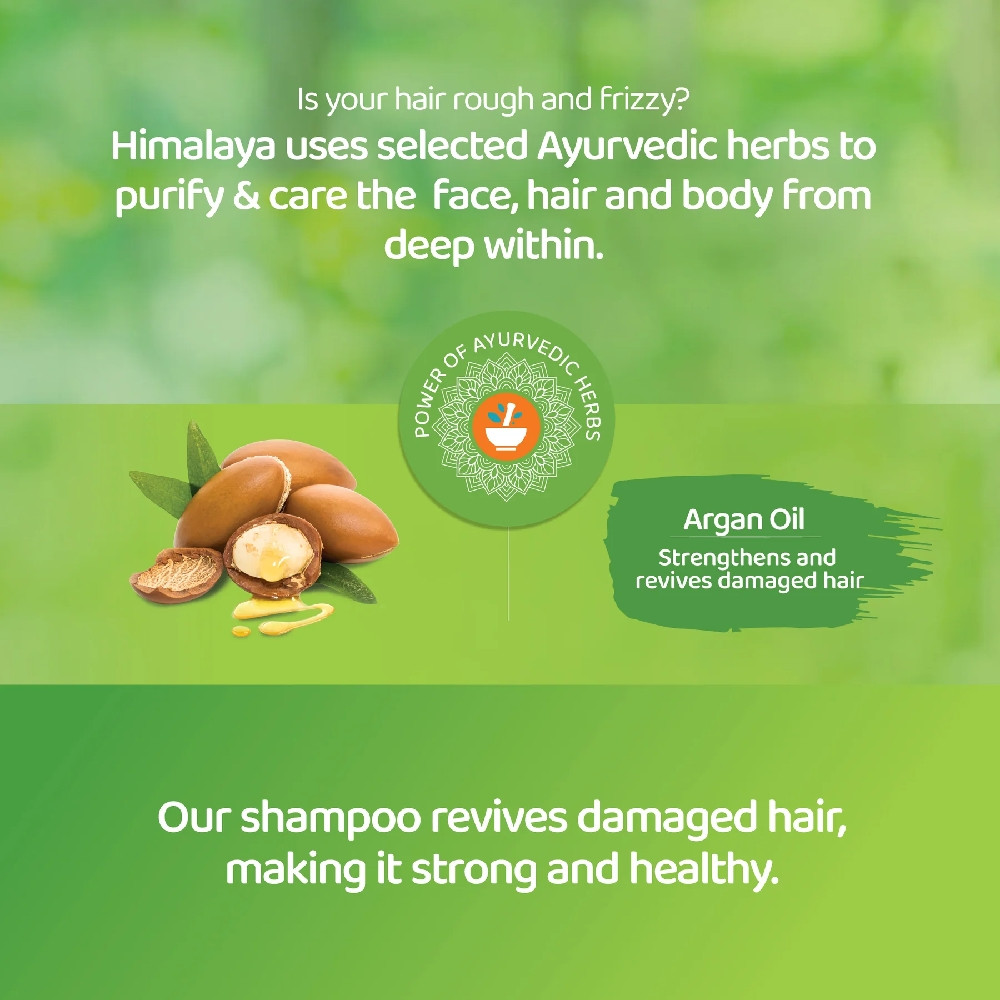 Is your hair rough and frizzy?

Himalaya uses selected Ayurvedic herbs to purify & care the face, hair and body from deep within.

POWER OF AYURVEDIC HERBS

Argan Oil

Strengthens and revives damaged hair

Our shampoo revives damaged hair, making it strong and healthy.